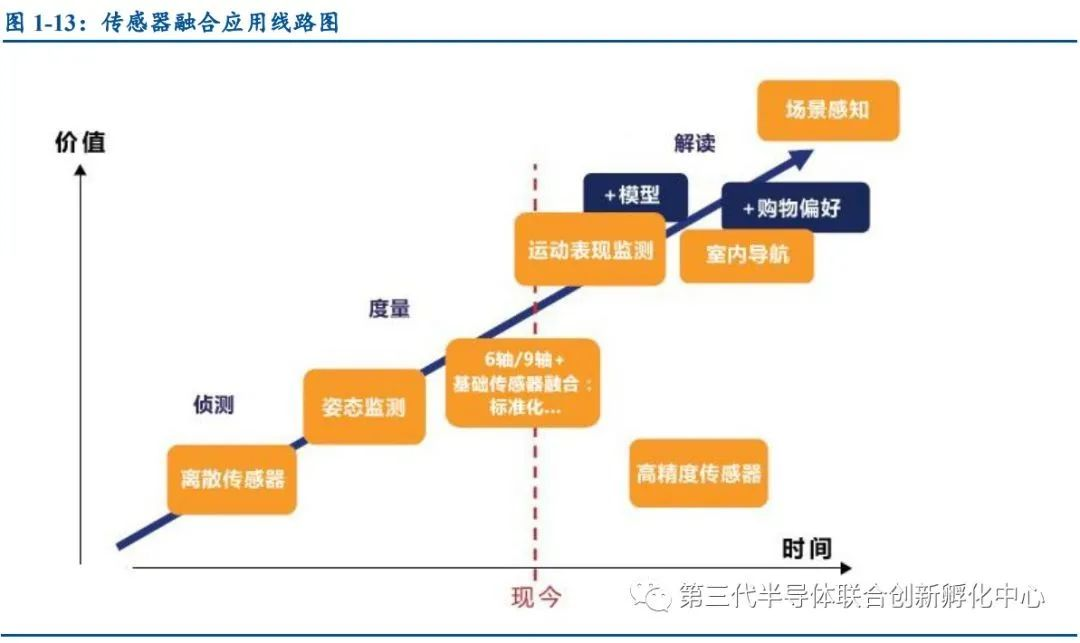 图 1-13：传感器融合应用线路图

价值

解读

场景感知

+模型

+购物偏好

运动表现监测

室内导航

度量

6轴/9轴+
基础传感器融合：
标准化...

侦测

姿态监测

离散传感器

高精度传感器

时间

现今

第三代半导体联合创新孵化中心